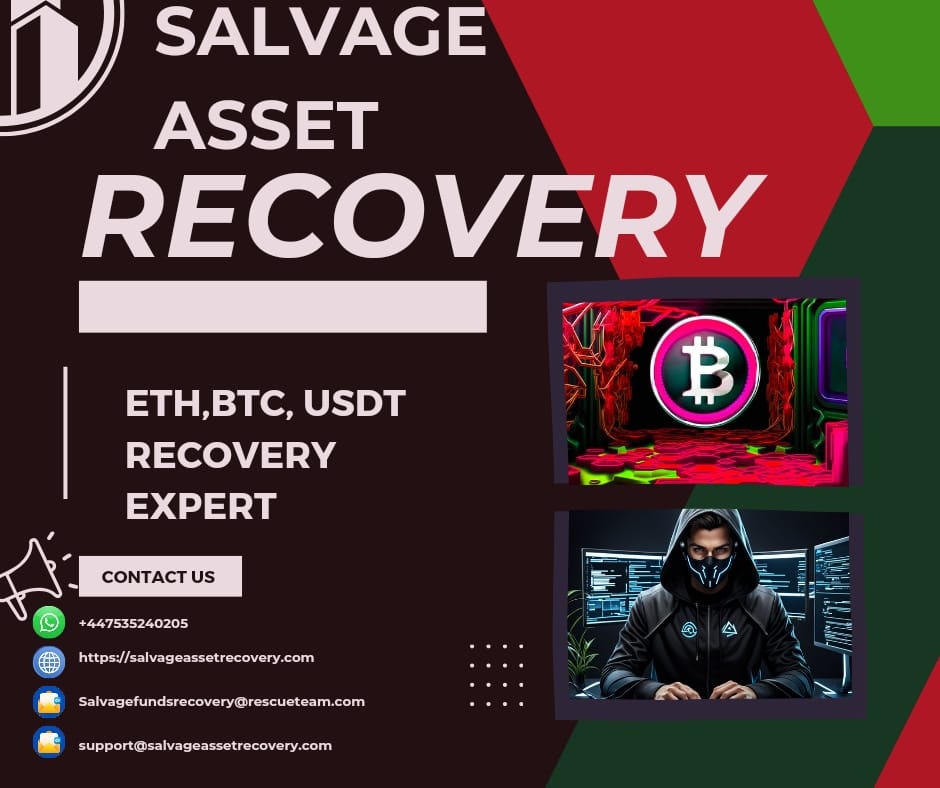 SALVAGE ASSET RECOVERY

ETH,BTC, USDT RECOVERY EXPERT

CONTACT US

+447535240205

https://salvageassetrecovery.com

Salvagefundsrecovery@rescueteam.com

support@salvageassetrecovery.com